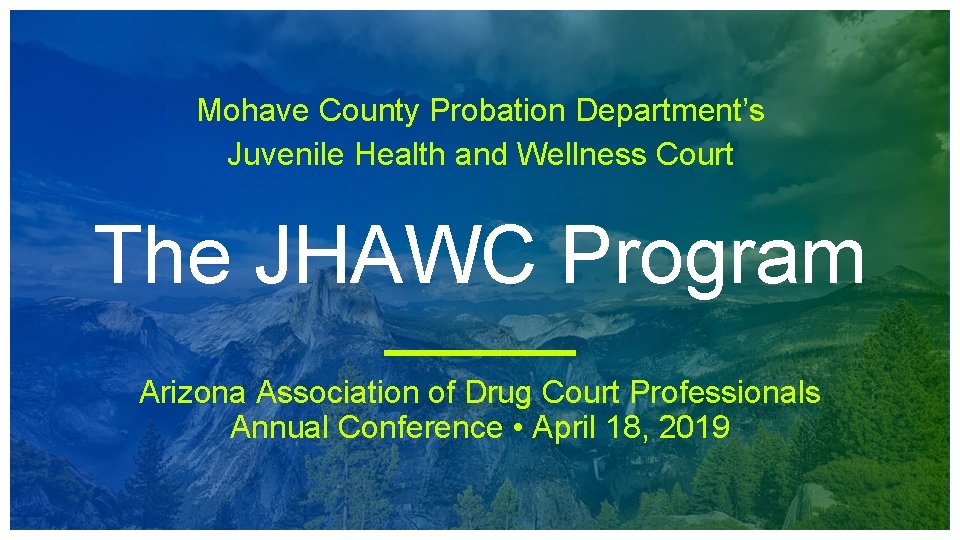 Mohave County Probation Department's
Juvenile Health and Wellness Court

The JHAWC Program

Arizona Association of Drug Court Professionals
Annual Conference • April 18, 2019